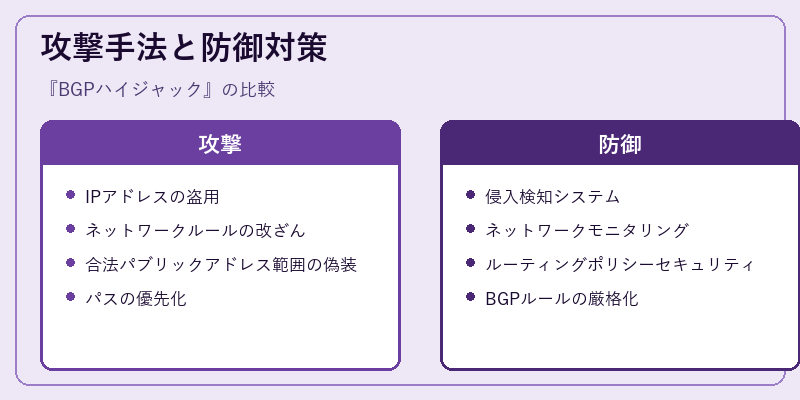 攻撃手法と防御対策

『BGPハイジャック』の比較

攻撃

- IPアドレスの盗用
- ネットワークルールの改ざん
- 合法パブリックアドレス範囲の偽装
- パスの優先化

防御

- 侵入検知システム
- ネットワークモニタリング
- ルーティングポリシーセキュリティ
- BGPルールの厳格化